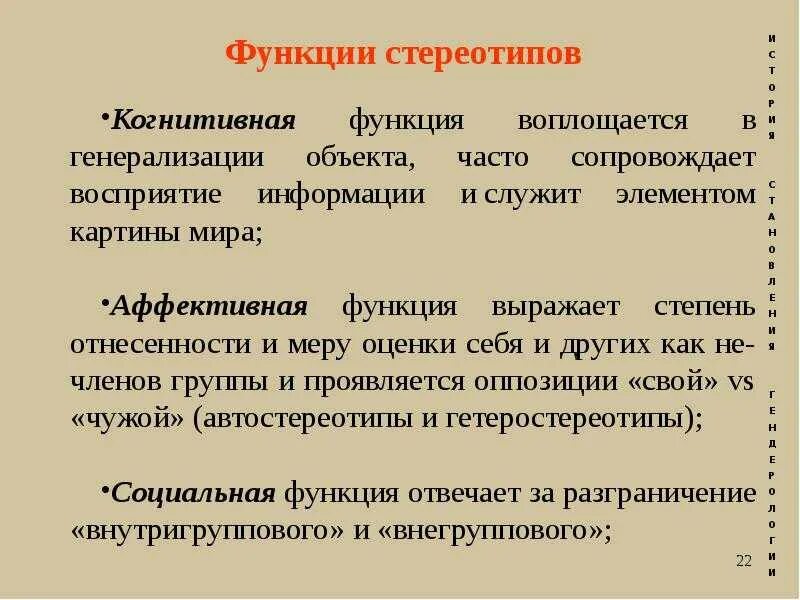 Функции стереотипов

•Когнитивная функция воплощается в генерализации объекта, часто сопровождает восприятие информации и служит элементом картины мира;

•Аффективная функция выражает степень отнесенности и меру оценки себя и других как не-членов группы и проявляется оппозиции «свой» vs «чужой» (автостереотипы и гетеростереотипы);

•Социальная функция отвечает за разграничение «внутригруппового» и «внегруппового»;

22

ИСТОРИЯ СТАНОВЛЕНИЯ ГЕНДЕРОЛОГИИ